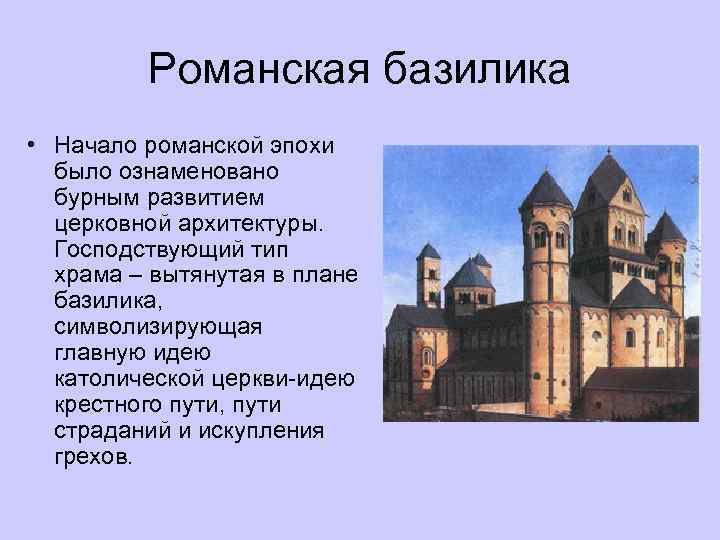 Романская базилика

• Начало романской эпохи было ознаменовано бурным развитием церковной архитектуры. Господствующий тип храма – вытянутая в плане базилика, символизирующая главную идею католической церкви-идею крестного пути, пути страданий и искупления грехов.